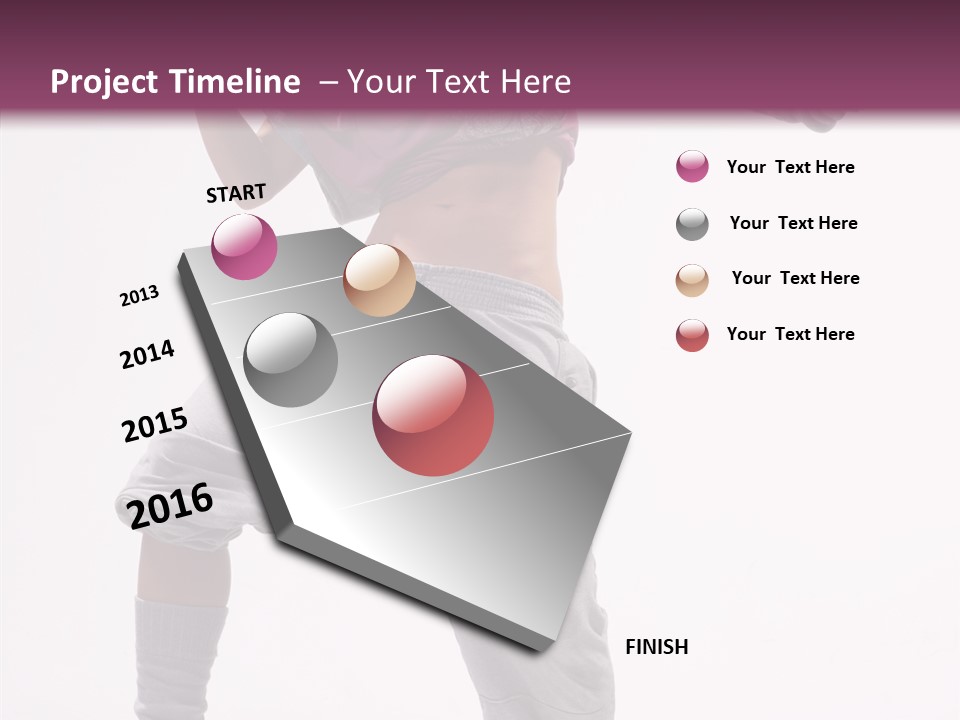 Project Timeline – Your Text Here

START

2013

2014

2015

2016

FINISH

Your Text Here

Your Text Here

Your Text Here

Your Text Here